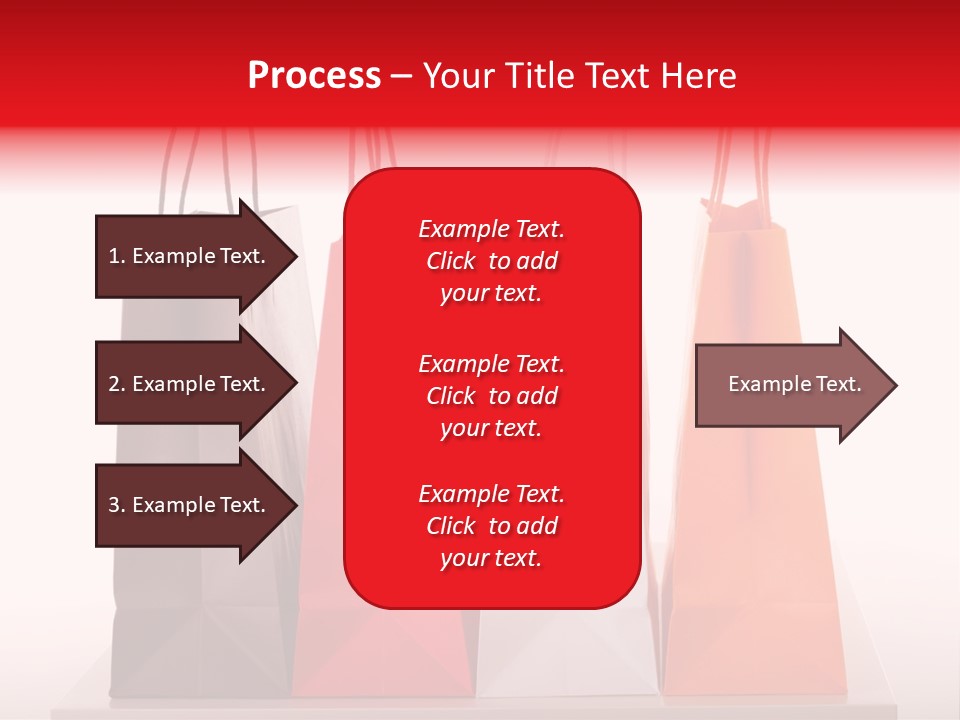 Process – Your Title Text Here

1. Example Text.

2. Example Text.

3. Example Text.

Example Text. Click to add your text.

Example Text. Click to add your text.

Example Text. Click to add your text.

Example Text.